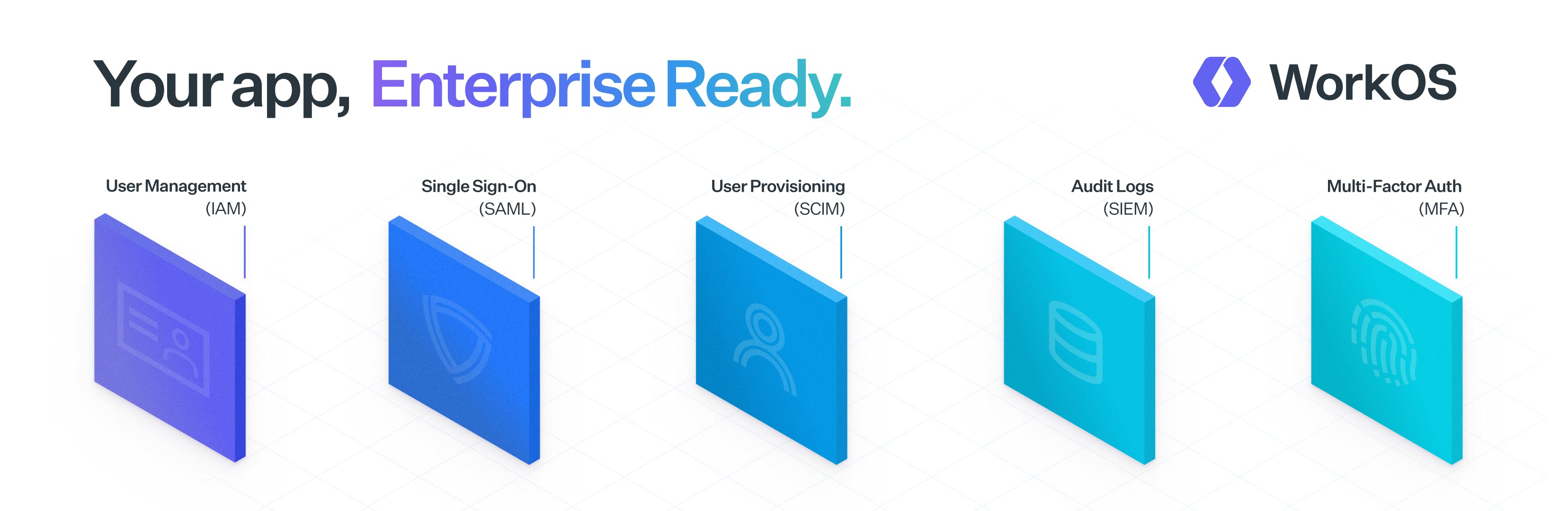 Your app, Enterprise Ready.

WorkOS

User Management
(IAM)

Single Sign-On
(SAML)

User Provisioning
(SCIM)

Audit Logs
(SIEM)

Multi-Factor Auth
(MFA)